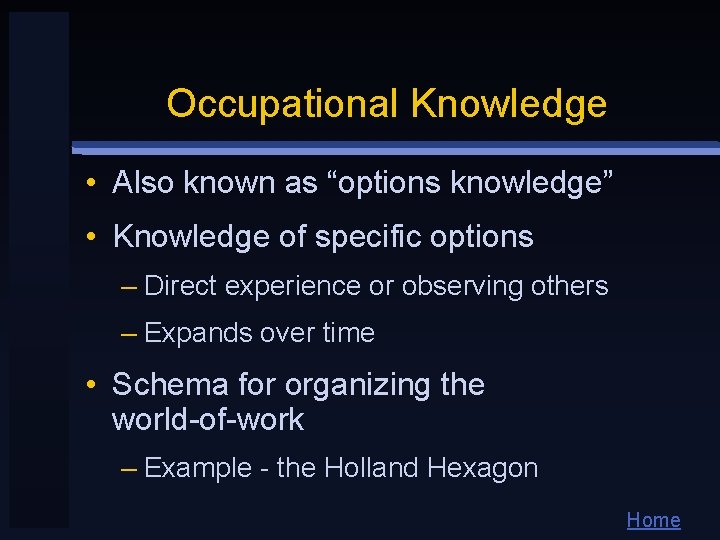 Occupational Knowledge

• Also known as “options knowledge”

• Knowledge of specific options

– Direct experience or observing others

– Expands over time

• Schema for organizing the world-of-work

– Example - the Holland Hexagon

Home